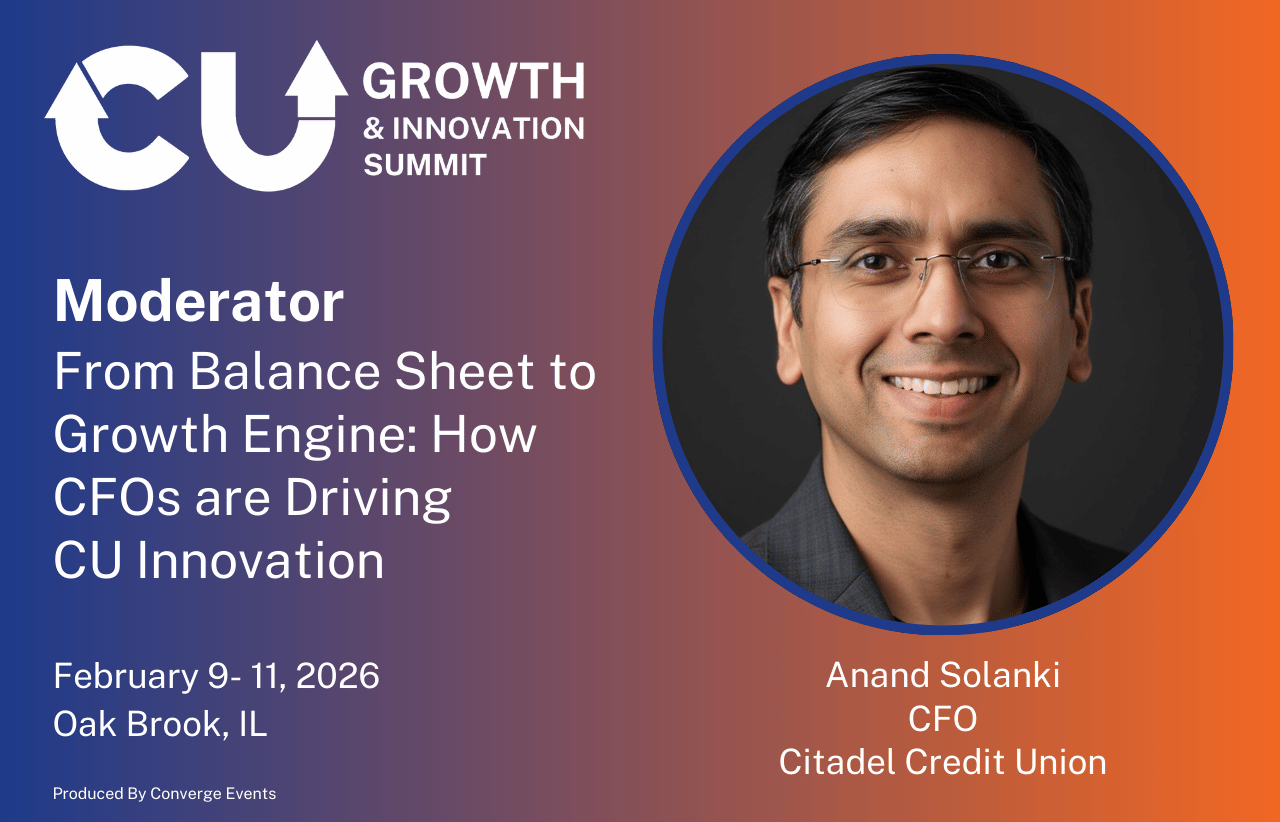 CU GROWTH & INNOVATION SUMMIT

Moderator
From Balance Sheet to Growth Engine: How CFOs are Driving CU Innovation

February 9- 11, 2026
Oak Brook, IL

Produced By Converge Events

Anand Solanki
CFO
Citadel Credit Union